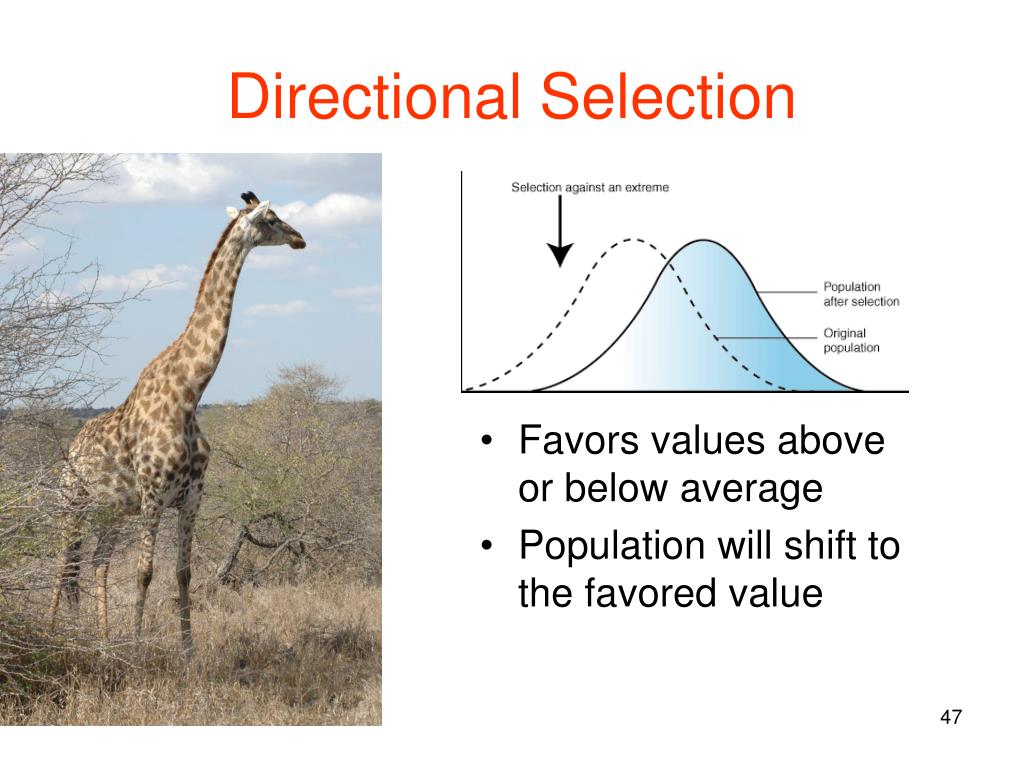 Directional Selection

Selection against an extreme

Population after selection

Original population

• Favors values above or below average
• Population will shift to the favored value

47